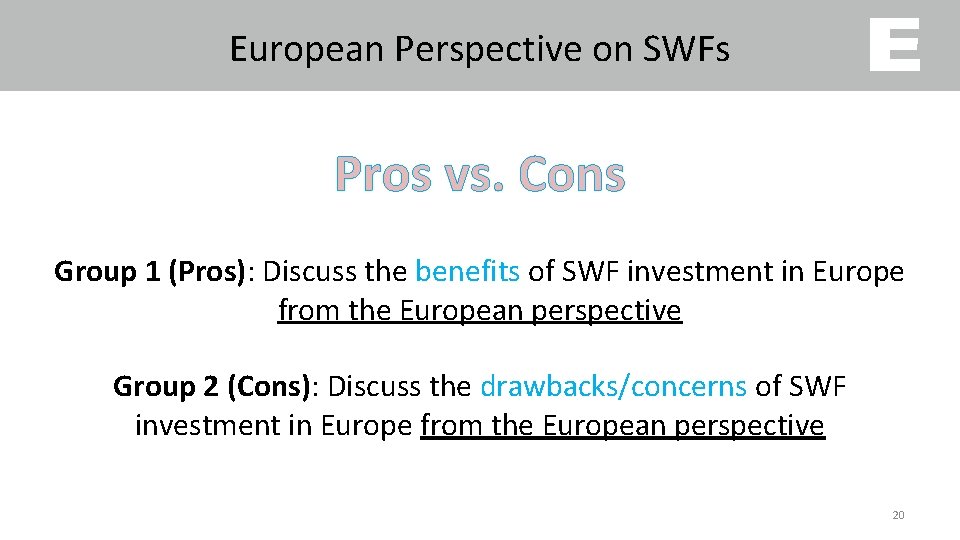 European Perspective on SWFs

E

Pros vs. Cons

Group 1 (Pros): Discuss the benefits of SWF investment in Europe from the European perspective

Group 2 (Cons): Discuss the drawbacks/concerns of SWF investment in Europe from the European perspective

20